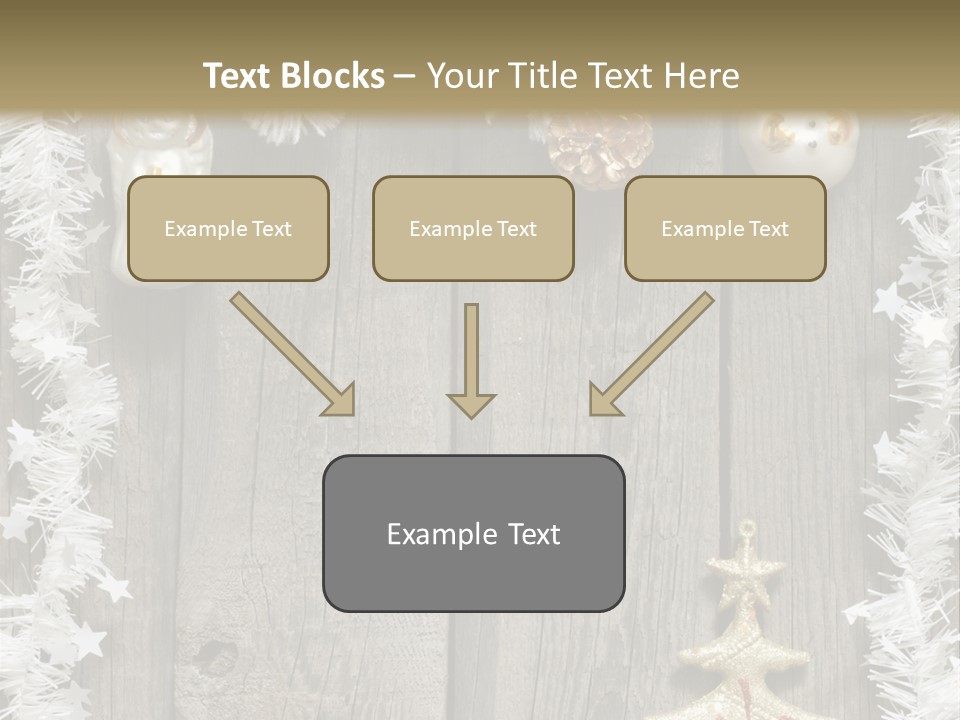 Text Blocks – Your Title Text Here

Example Text

Example Text

Example Text

Example Text